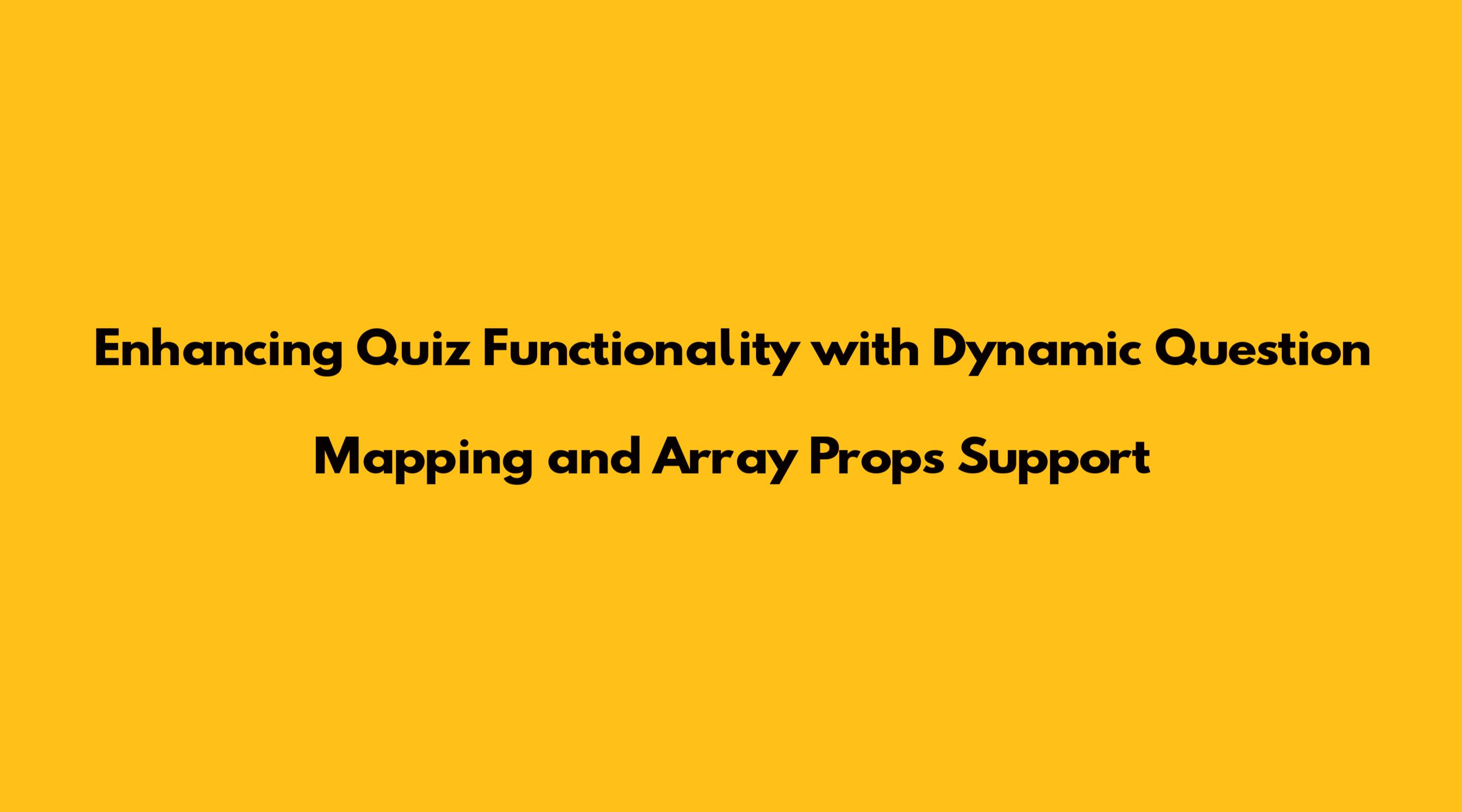 Enhancing Quiz Functionality with Dynamic Question Mapping and Array Props Support